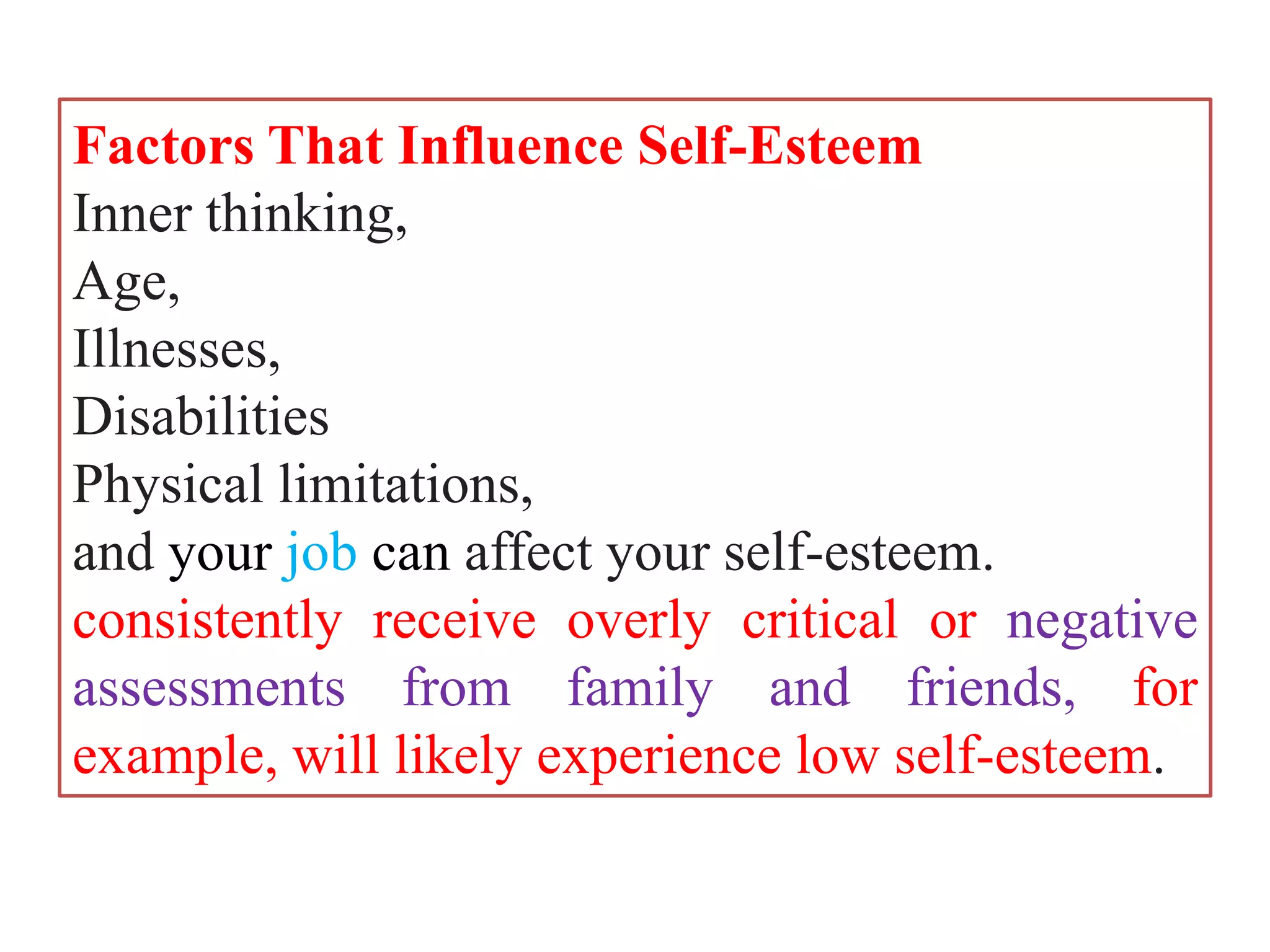 Factors That Influence Self-Esteem
Inner thinking,
Age,
Illnesses,
Disabilities
Physical limitations,
and your job can affect your self-esteem.
consistently receive overly critical or negative assessments from family and friends, for example, will likely experience low self-esteem.